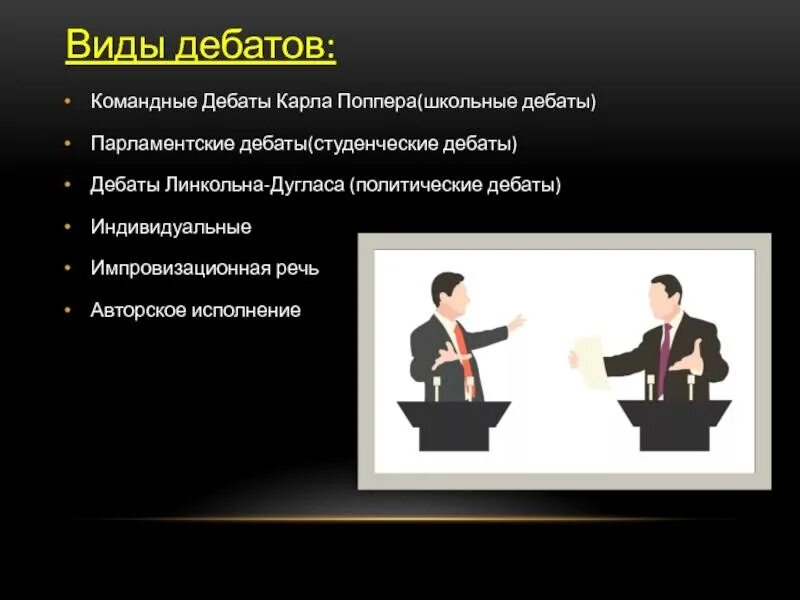 Виды дебатов:

• Командные Дебаты Карла Поппера(школьные дебаты)
• Парламентские дебаты(студенческие дебаты)
• Дебаты Линкольна-Дугласа (политические дебаты)
• Индивидуальные
• Импровизационная речь
• Авторское исполнение